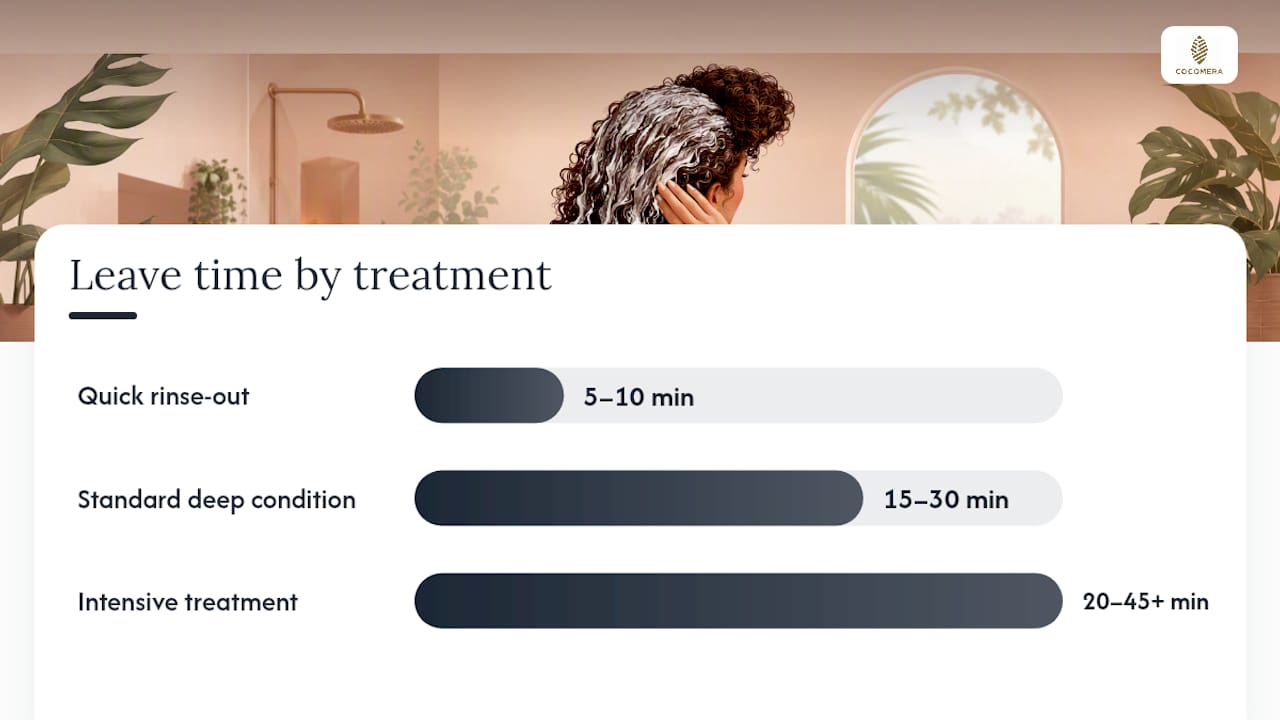 COCOMERA

Leave time by treatment

Quick rinse-out
5–10 min

Standard deep condition
15–30 min

Intensive treatment
20–45+ min